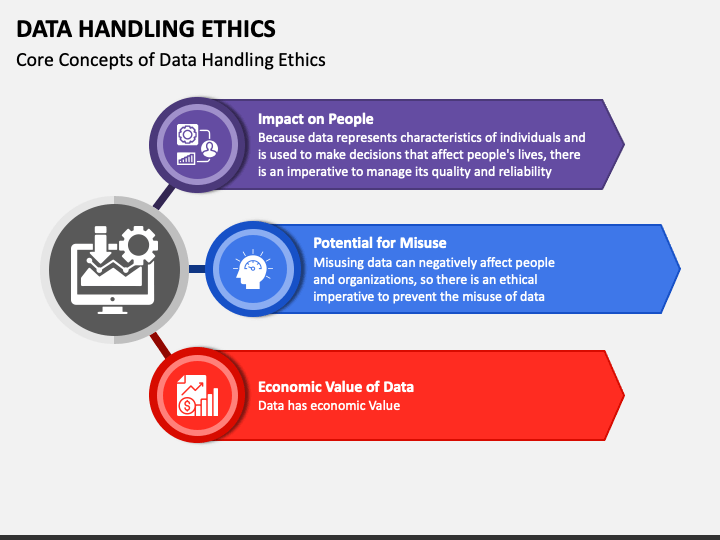 DATA HANDLING ETHICS

Core Concepts of Data Handling Ethics

Impact on People
Because data represents characteristics of individuals and is used to make decisions that affect people's lives, there is an imperative to manage its quality and reliability

Potential for Misuse
Misusing data can negatively affect people and organizations, so there is an ethical imperative to prevent the misuse of data

Economic Value of Data
Data has economic Value